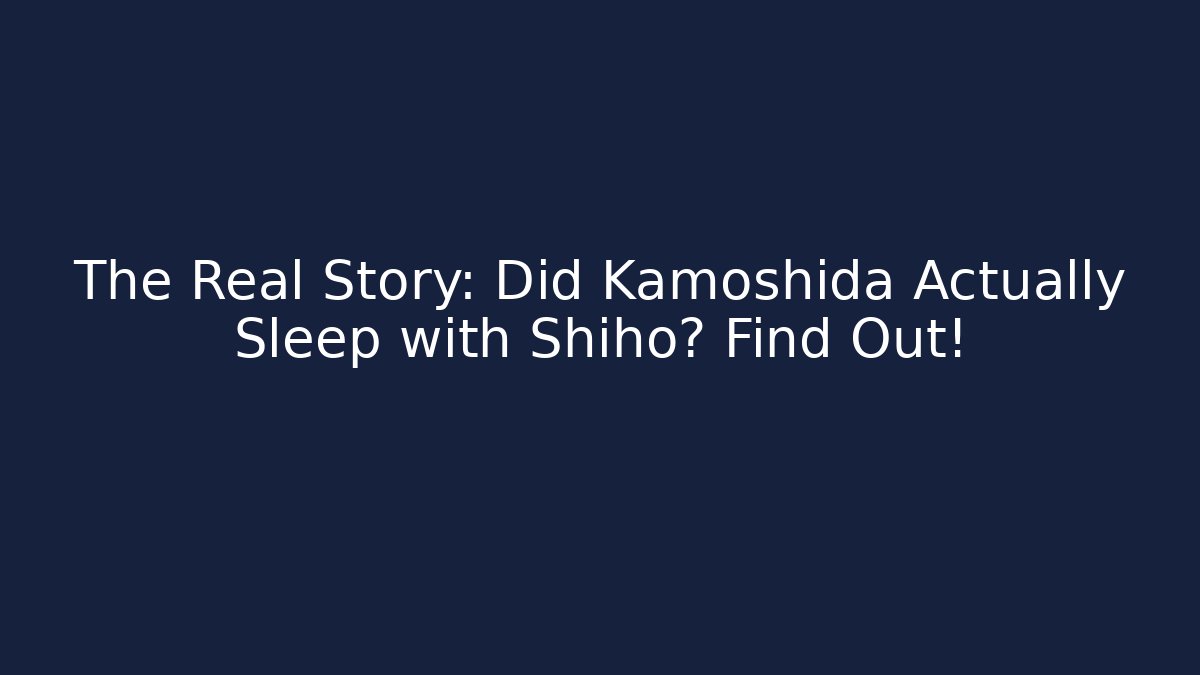 The Real Story: Did Kamoshida Actually Sleep with Shiho? Find Out!